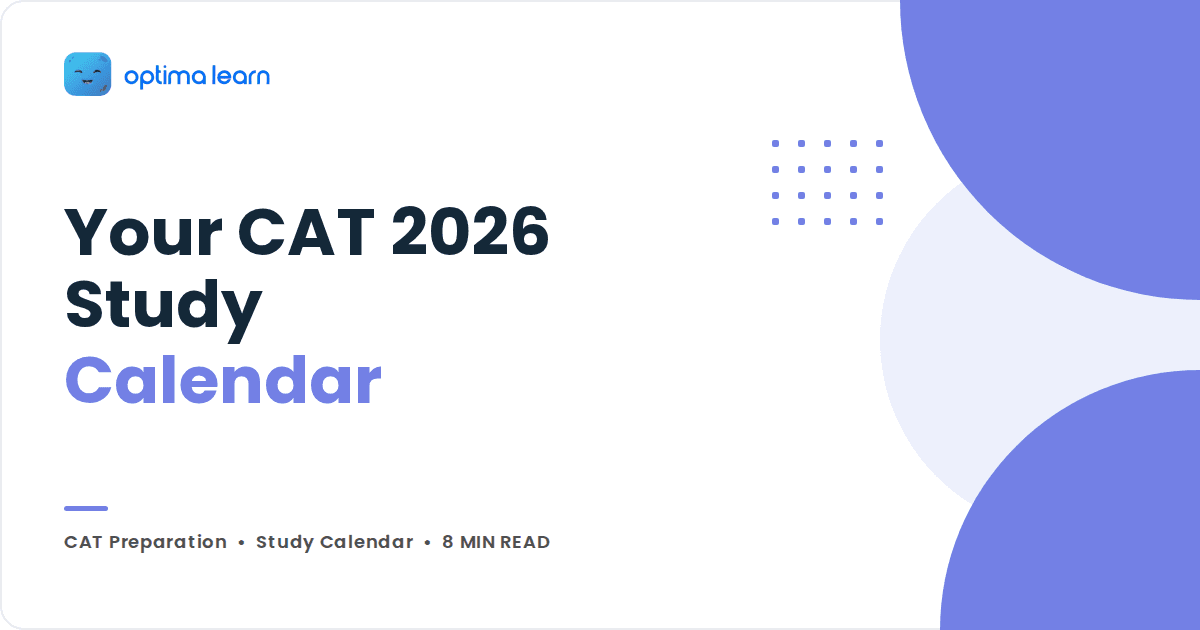 optima learn

Your CAT 2026 Study Calendar

CAT Preparation • Study Calendar • 8 MIN READ